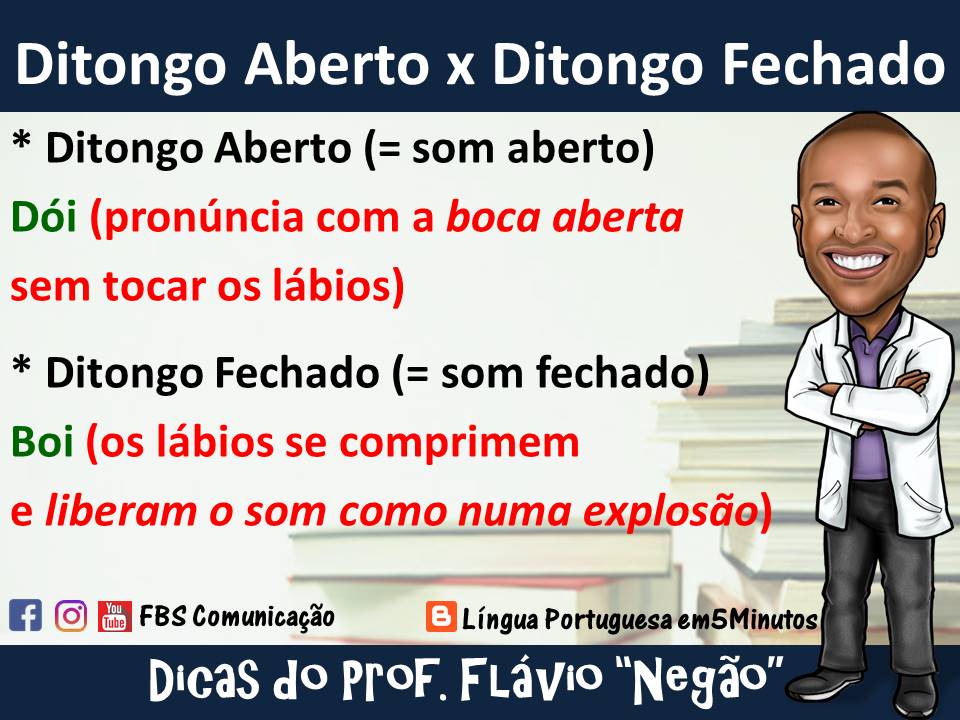 Ditongo Aberto x Ditongo Fechado

* Ditongo Aberto (= som aberto)

Dói (pronúncia com a boca aberta sem tocar os lábios)

* Ditongo Fechado (= som fechado)

Boi (os lábios se comprimem e liberam o som como numa explosão)

You Tube FBS Comunicação

Língua Portuguesa em5Minutos

Dicas do Prof. Flávio "Negão"